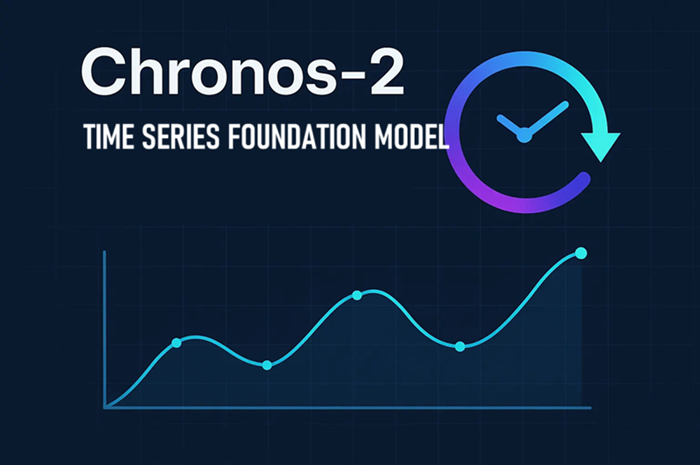 Chronos-2
TIME SERIES FOUNDATION MODEL